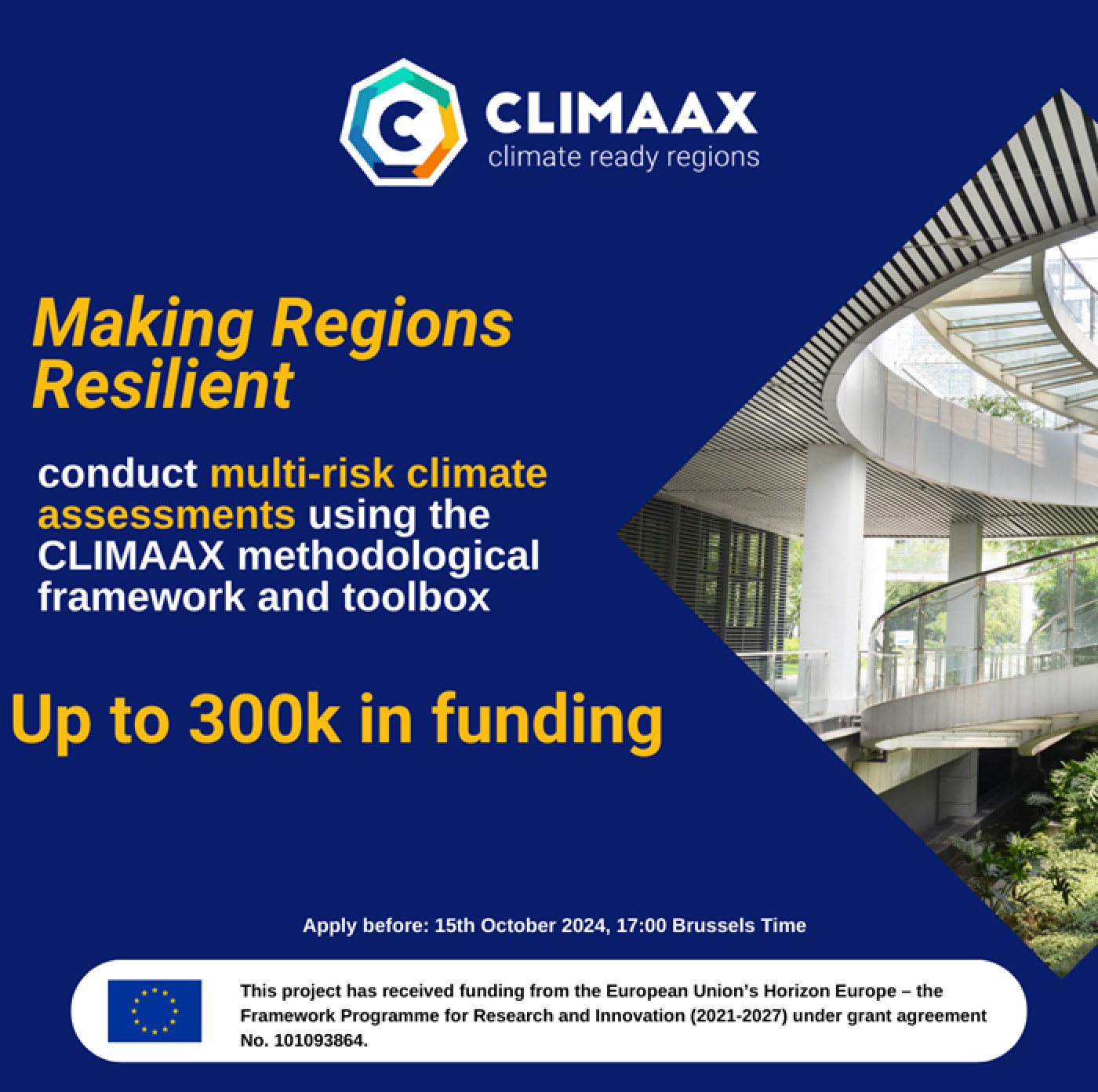 CLIMAAX
climate ready regions

Making Regions Resilient

conduct multi-risk climate assessments using the CLIMAAX methodological framework and toolbox

Up to 300k in funding

Apply before: 15th October 2024, 17:00 Brussels Time

This project has received funding from the European Union's Horizon Europe – the Framework Programme for Research and Innovation (2021-2027) under grant agreement No. 101093864.